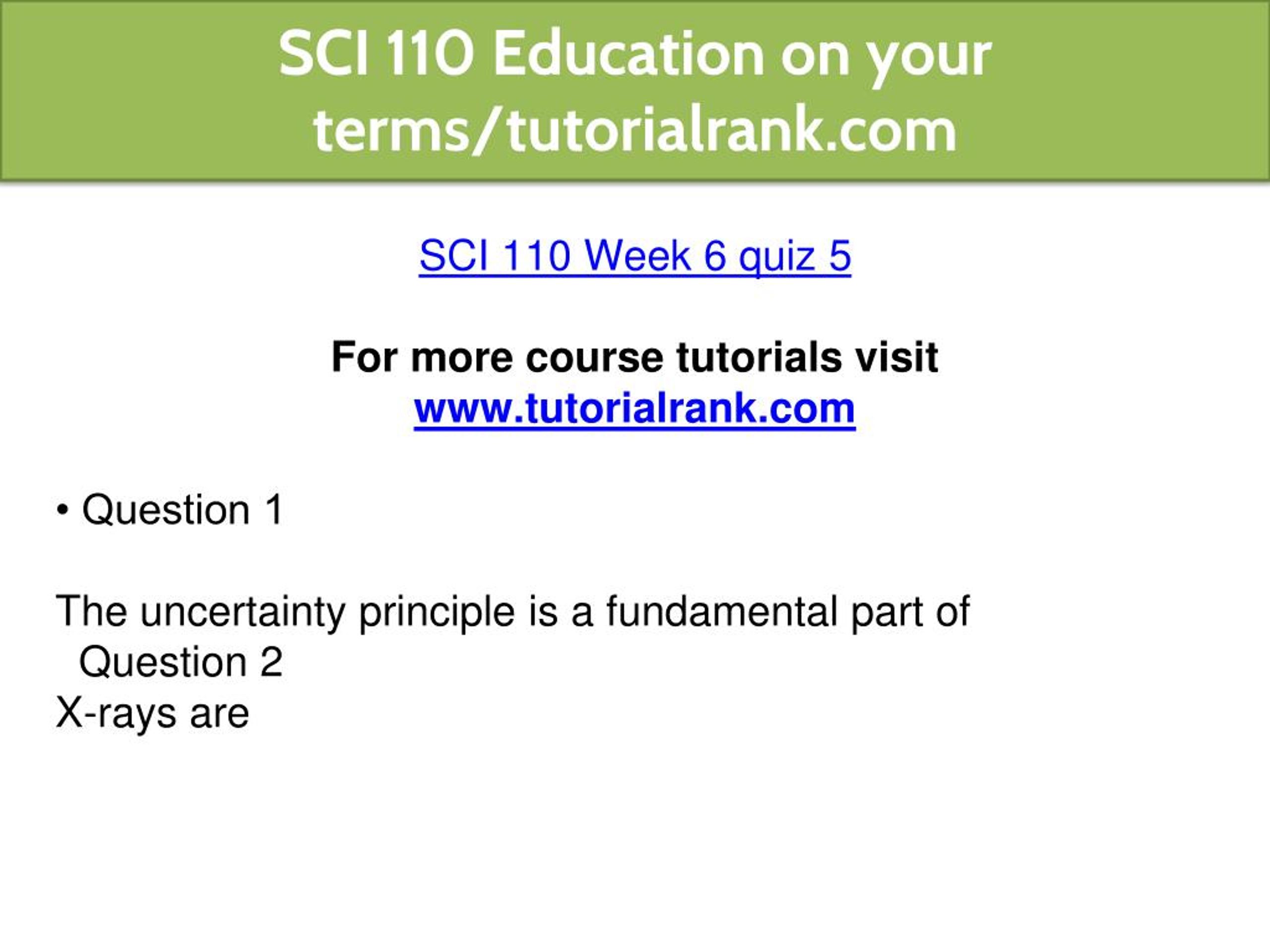 SCI 110 Education on your terms/tutorialrank.com

SCI 110 Week 6 quiz 5

For more course tutorials visit
www.tutorialrank.com

• Question 1

The uncertainty principle is a fundamental part of
Question 2
X-rays are